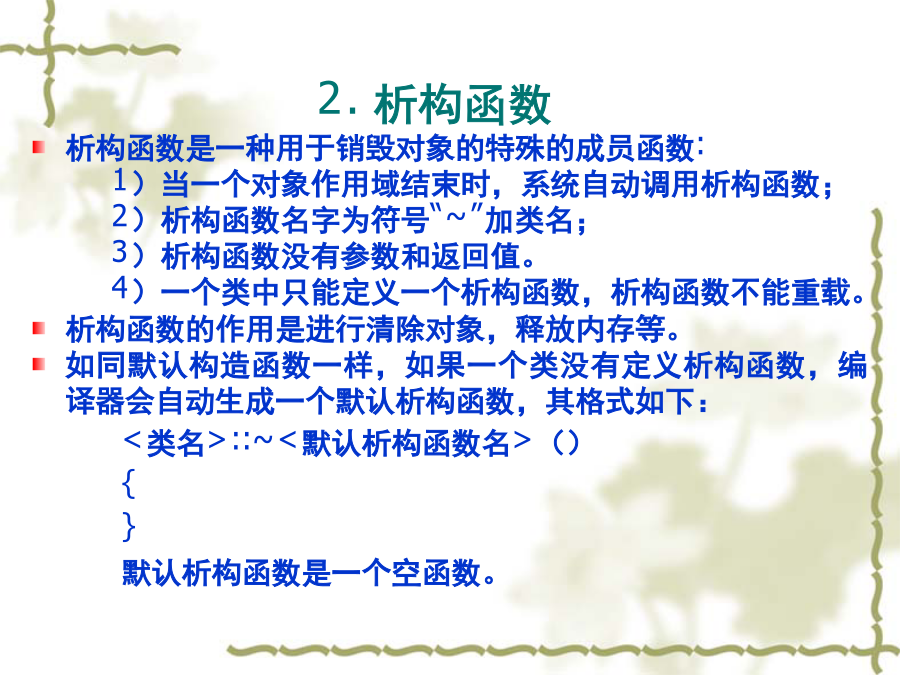 2. 析构函数

析构函数是一种用于销毁对象的特殊的成员函数:

1）当一个对象作用域结束时，系统自动调用析构函数；

2）析构函数名字为符号"～"加类名；

3）析构函数没有参数和返回值。

4）一个类中只能定义一个析构函数，析构函数不能重载。

析构函数的作用是进行清除对象，释放内存等。

如同默认构造函数一样，如果一个类没有定义析构函数，编译器会自动生成一个默认析构函数，其格式如下：

＜类名＞::～＜默认析构函数名＞（）

{

}

默认析构函数是一个空函数。